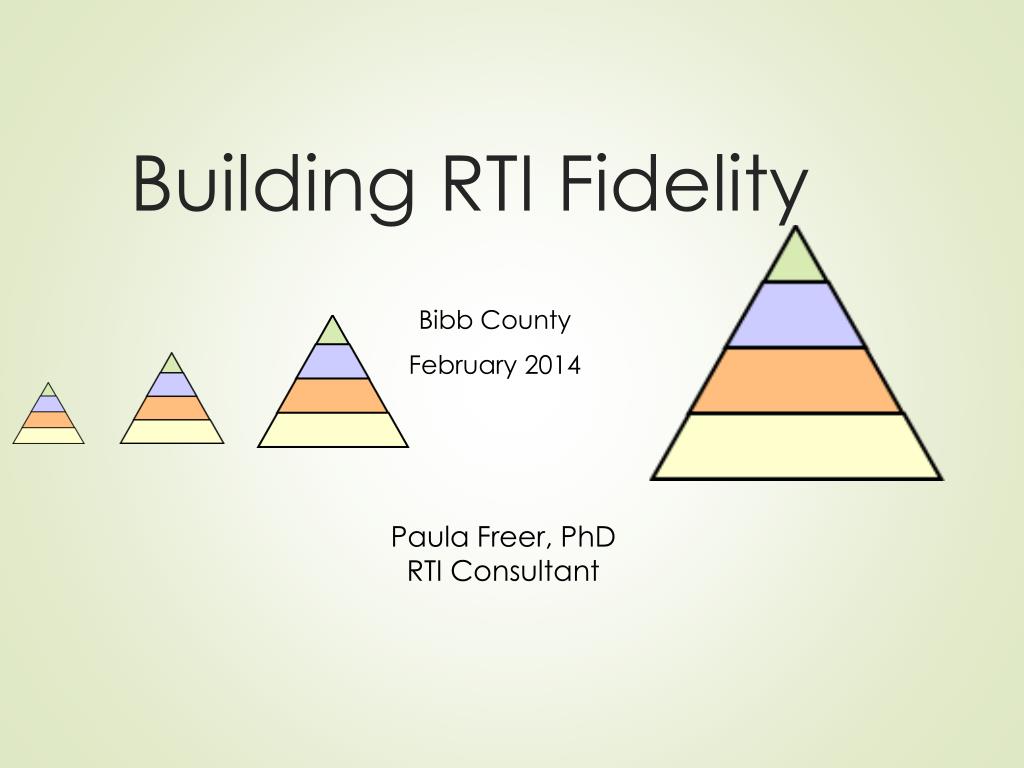 Building RTI Fidelity

Bibb County

February 2014

Paula Freer, PhD
RTI Consultant